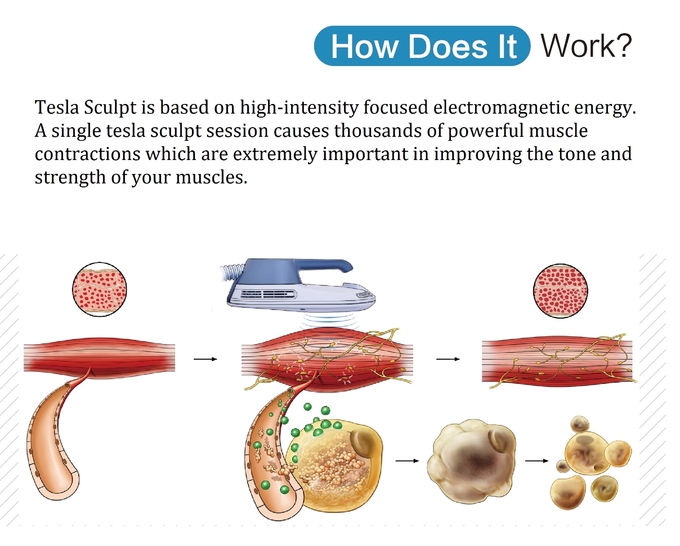 How Does It Work?

Tesla Sculpt is based on high-intensity focused electromagnetic energy. A single tesla sculpt session causes thousands of powerful muscle contractions which are extremely important in improving the tone and strength of your muscles.